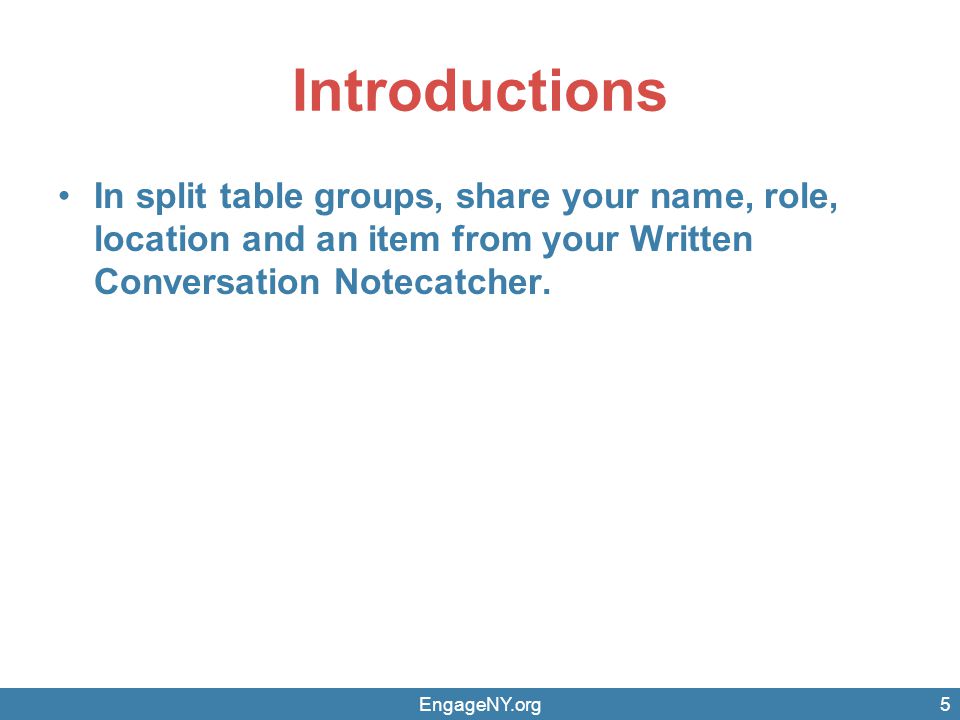 Introductions

• In split table groups, share your name, role, location and an item from your Written Conversation Notecatcher.

EngageNY.org

5